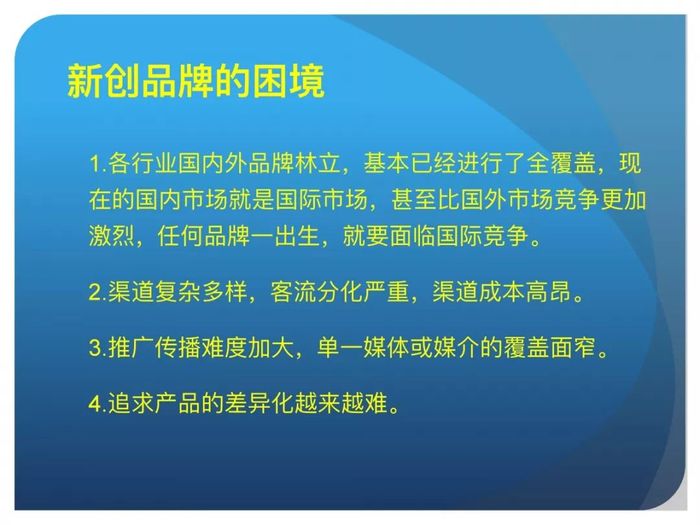 新创品牌的困境

1.各行业国内外品牌林立，基本已经进行了全覆盖，现在的国内市场就是国际市场，甚至比国外市场竞争更加激烈，任何品牌一出生，就要面临国际竞争。

2.渠道复杂多样，客流分化严重，渠道成本高昂。

3.推广传播难度加大，单一媒体或媒介的覆盖面窄。

4.追求产品的差异化越来越难。